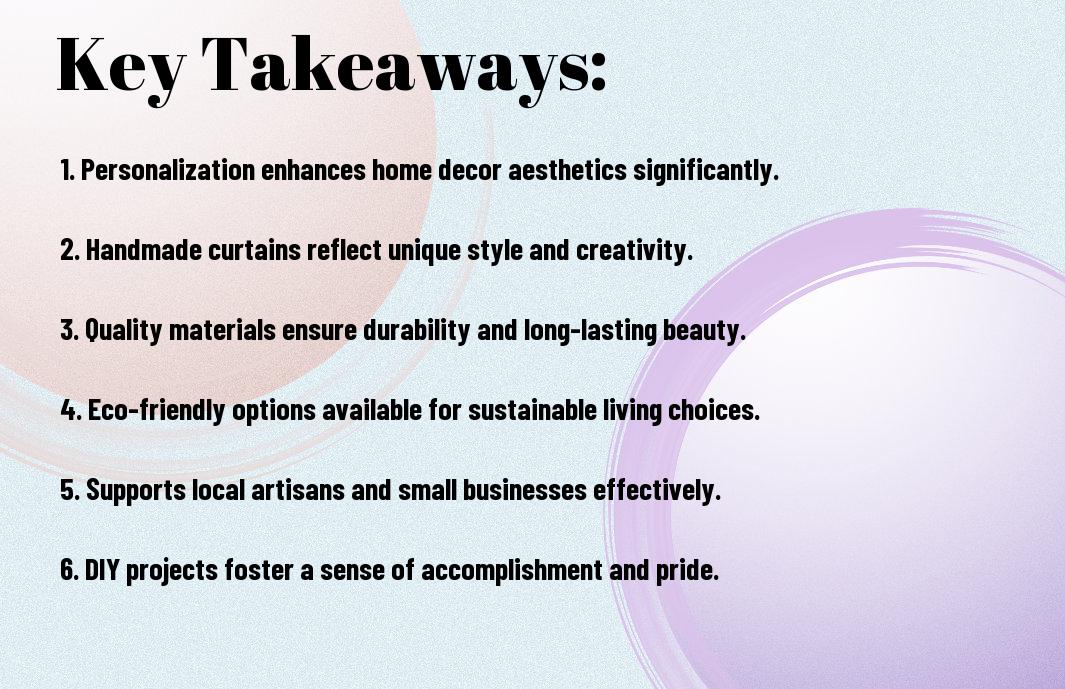 Key Takeaways:

1. Personalization enhances home decor aesthetics significantly.

2. Handmade curtains reflect unique style and creativity.

3. Quality materials ensure durability and long-lasting beauty.

4. Eco-friendly options available for sustainable living choices.

5. Supports local artisans and small businesses effectively.

6. DIY projects foster a sense of accomplishment and pride.